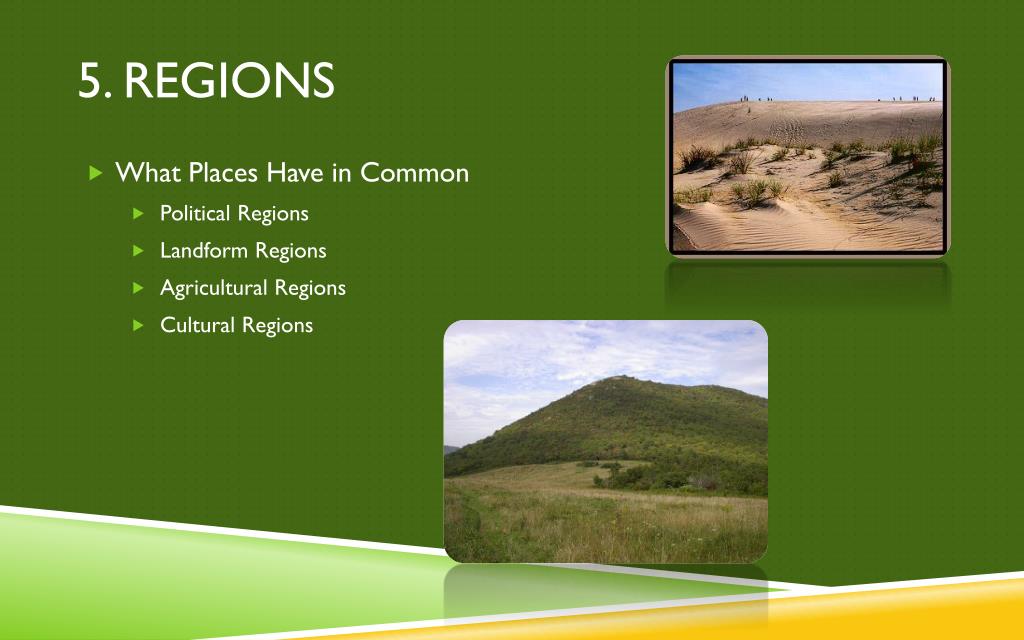 5. REGIONS

What Places Have in Common

Political Regions

Landform Regions

Agricultural Regions

Cultural Regions